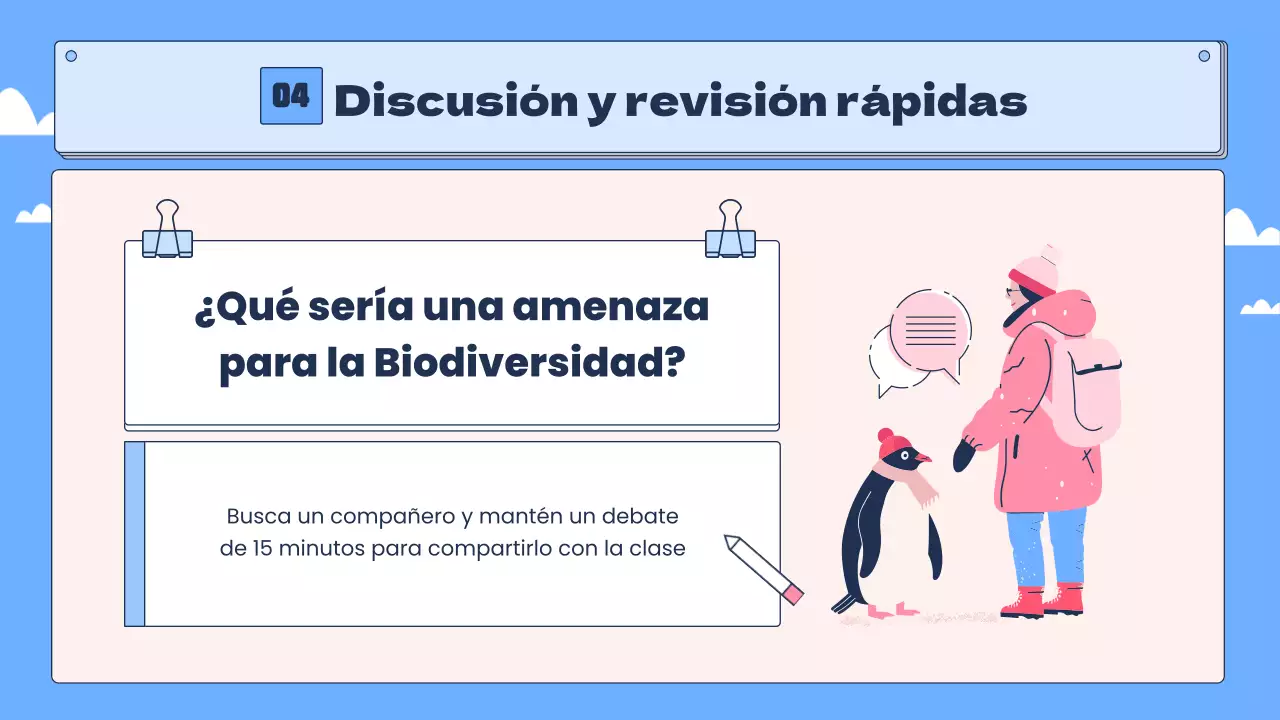 04 Discusión y revisión rápidas

¿Qué sería una amenaza para la Biodiversidad?

Busca un compañero y mantén un debate de 15 minutos para compartirlo con la clase